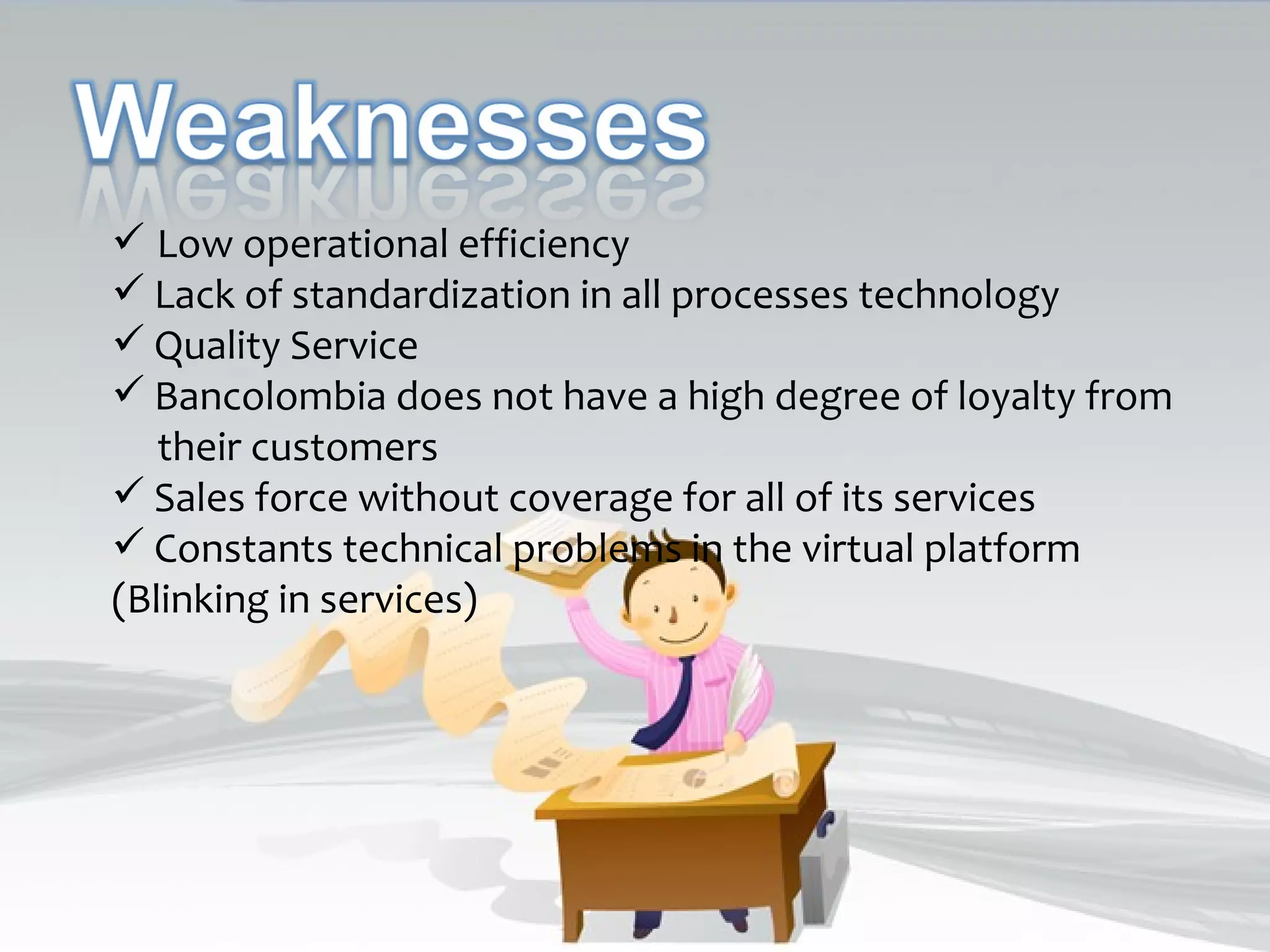 Weaknesses

✓ Low operational efficiency
✓ Lack of standardization in all processes technology
✓ Quality Service
✓ Bancolombia does not have a high degree of loyalty from their customers
✓ Sales force without coverage for all of its services
✓ Constants technical problems in the virtual platform (Blinking in services)